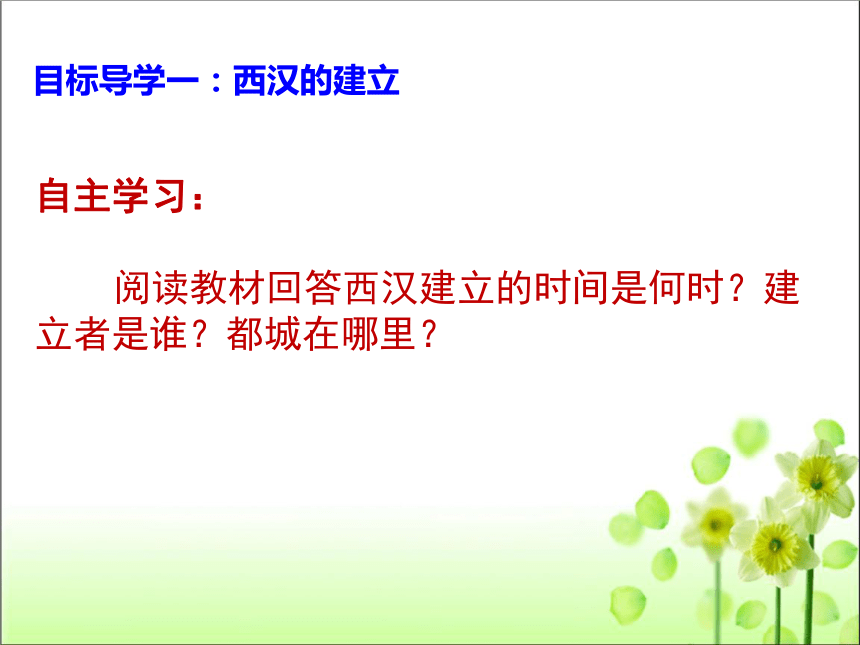 目标导学一：西汉的建立

自主学习：

阅读教材回答西汉建立的时间是何时？建立者是谁？都城在哪里？